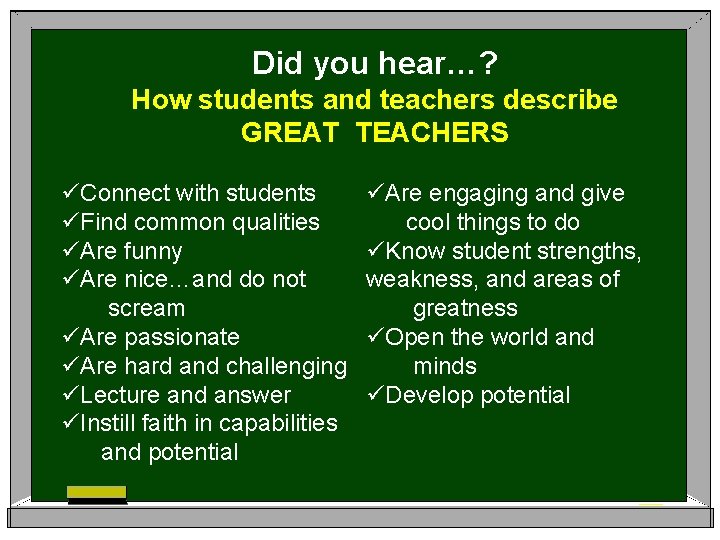 Did you hear…?
How students and teachers describe GREAT TEACHERS

✓Connect with students
✓Find common qualities
✓Are funny
✓Are nice…and do not scream
✓Are passionate
✓Are hard and challenging
✓Lecture and answer
✓Instill faith in capabilities and potential

✓Are engaging and give cool things to do
✓Know student strengths, weakness, and areas of greatness
✓Open the world and minds
✓Develop potential